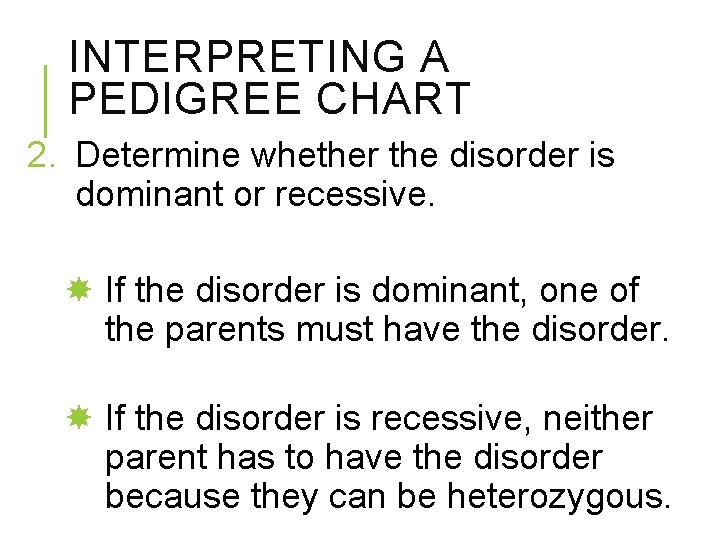 INTERPRETING A PEDIGREE CHART

2. Determine whether the disorder is dominant or recessive.

If the disorder is dominant, one of the parents must have the disorder.

If the disorder is recessive, neither parent has to have the disorder because they can be heterozygous.